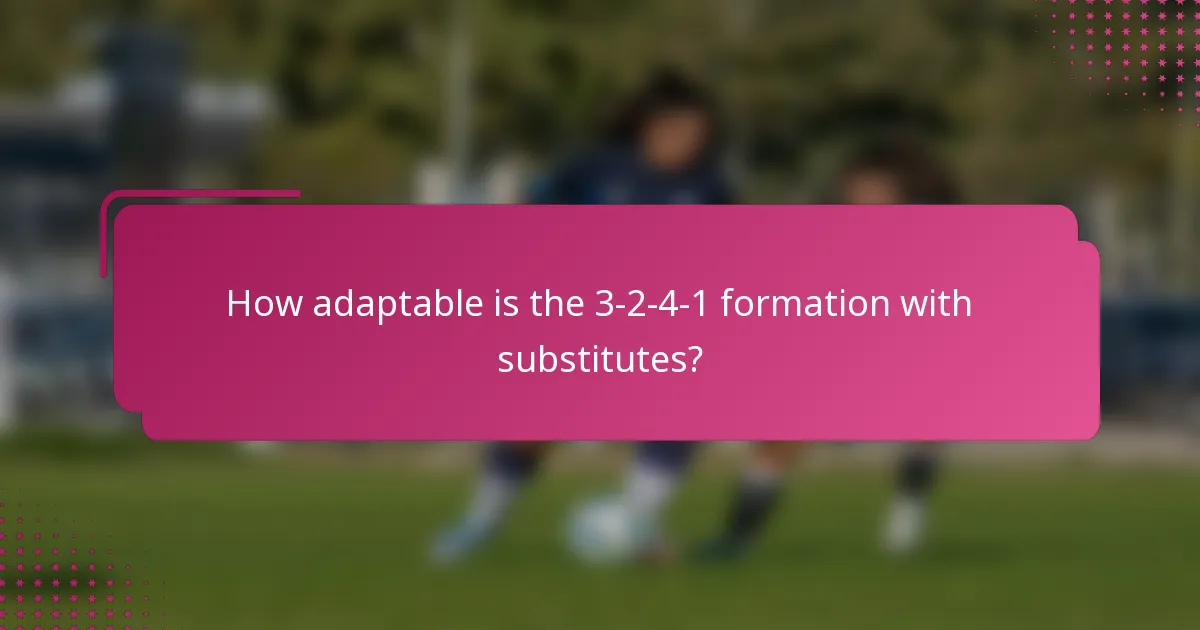 How adaptable is the 3-2-4-1 formation with substitutes?